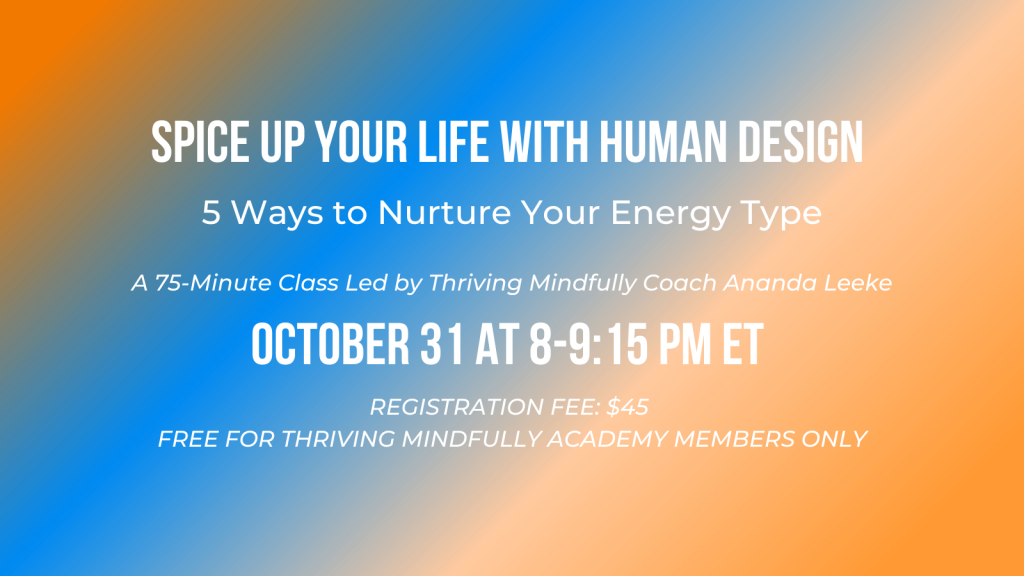 SPICE UP YOUR LIFE WITH HUMAN DESIGN

5 Ways to Nurture Your Energy Type

A 75-Minute Class Led by Thriving Mindfully Coach Ananda Leeke

OCTOBER 31 AT 8-9:15 PM ET

REGISTRATION FEE: $45
FREE FOR THRIVING MINDFULLY ACADEMY MEMBERS ONLY